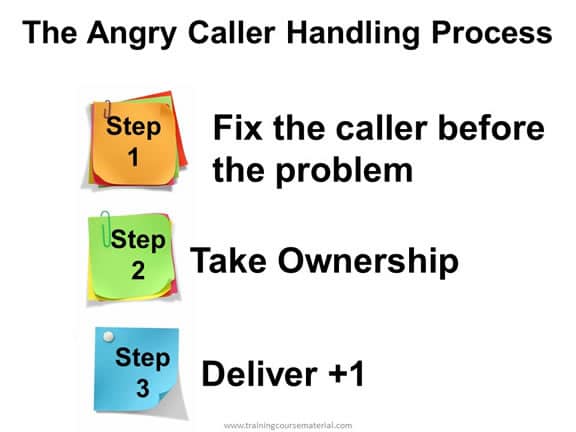 The Angry Caller Handling Process

Step 1

Fix the caller before the problem

Step 2

Take Ownership

Step 3

Deliver +1

www.trainingcoursematerial.com